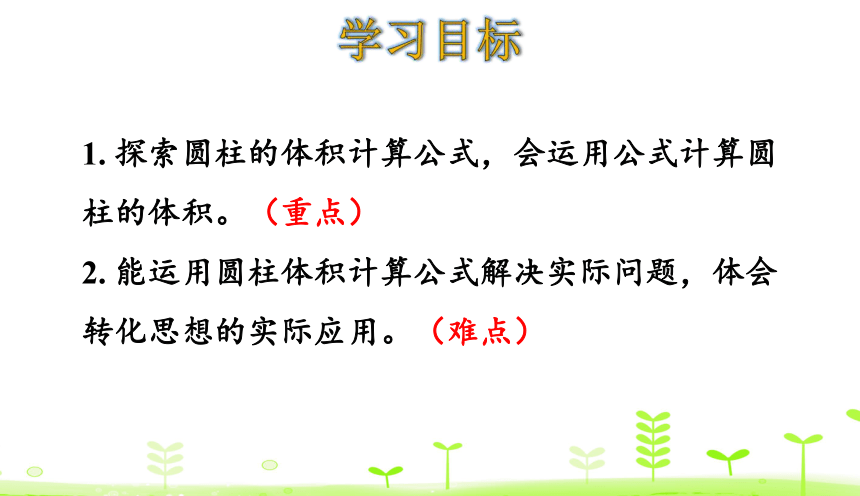 学习目标

1. 探索圆柱的体积计算公式，会运用公式计算圆柱的体积。（重点）

2. 能运用圆柱体积计算公式解决实际问题，体会转化思想的实际应用。（难点）